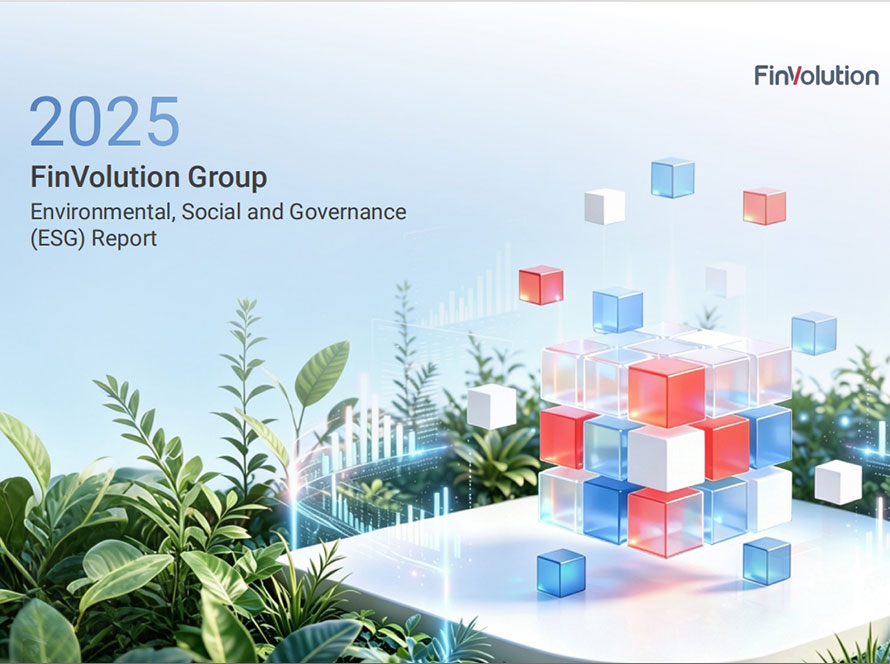 FinVolution

2025

FinVolution Group

Environmental, Social and Governance (ESG) Report